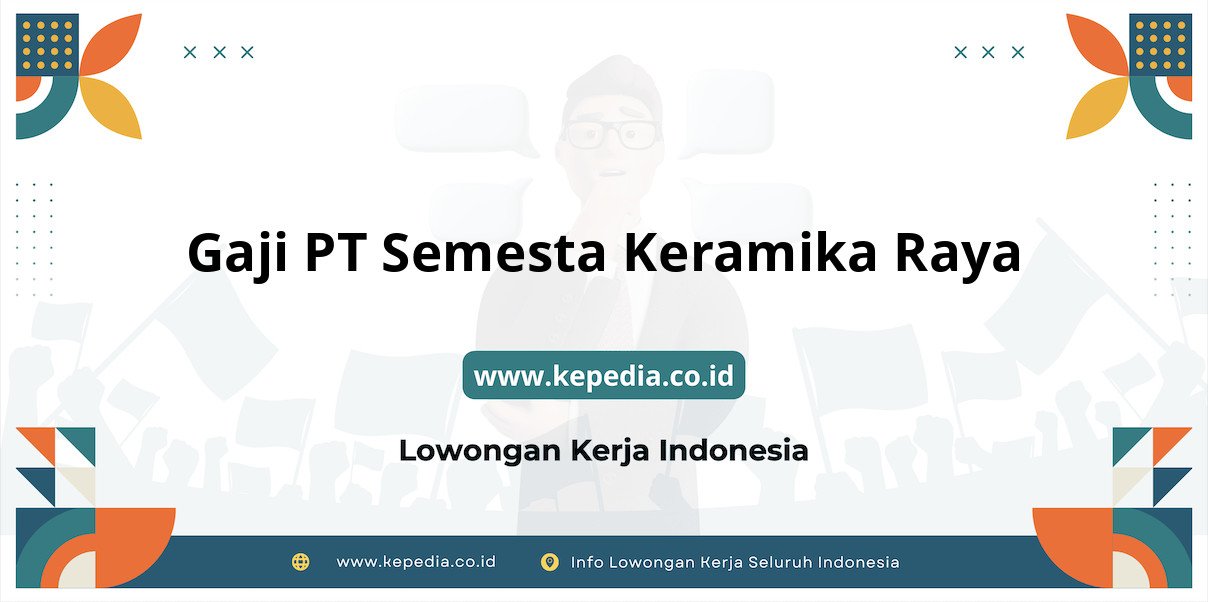 Gaji PT Semesta Keramika Raya

www.kepedia.co.id

Lowongan Kerja Indonesia

www.kepedia.co.id

Info Lowongan Kerja Seluruh Indonesia